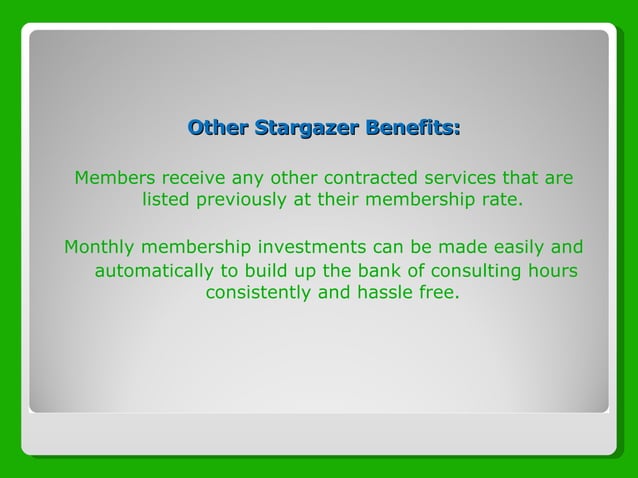 Other Stargazer Benefits:

Members receive any other contracted services that are listed previously at their membership rate.

Monthly membership investments can be made easily and automatically to build up the bank of consulting hours consistently and hassle free.